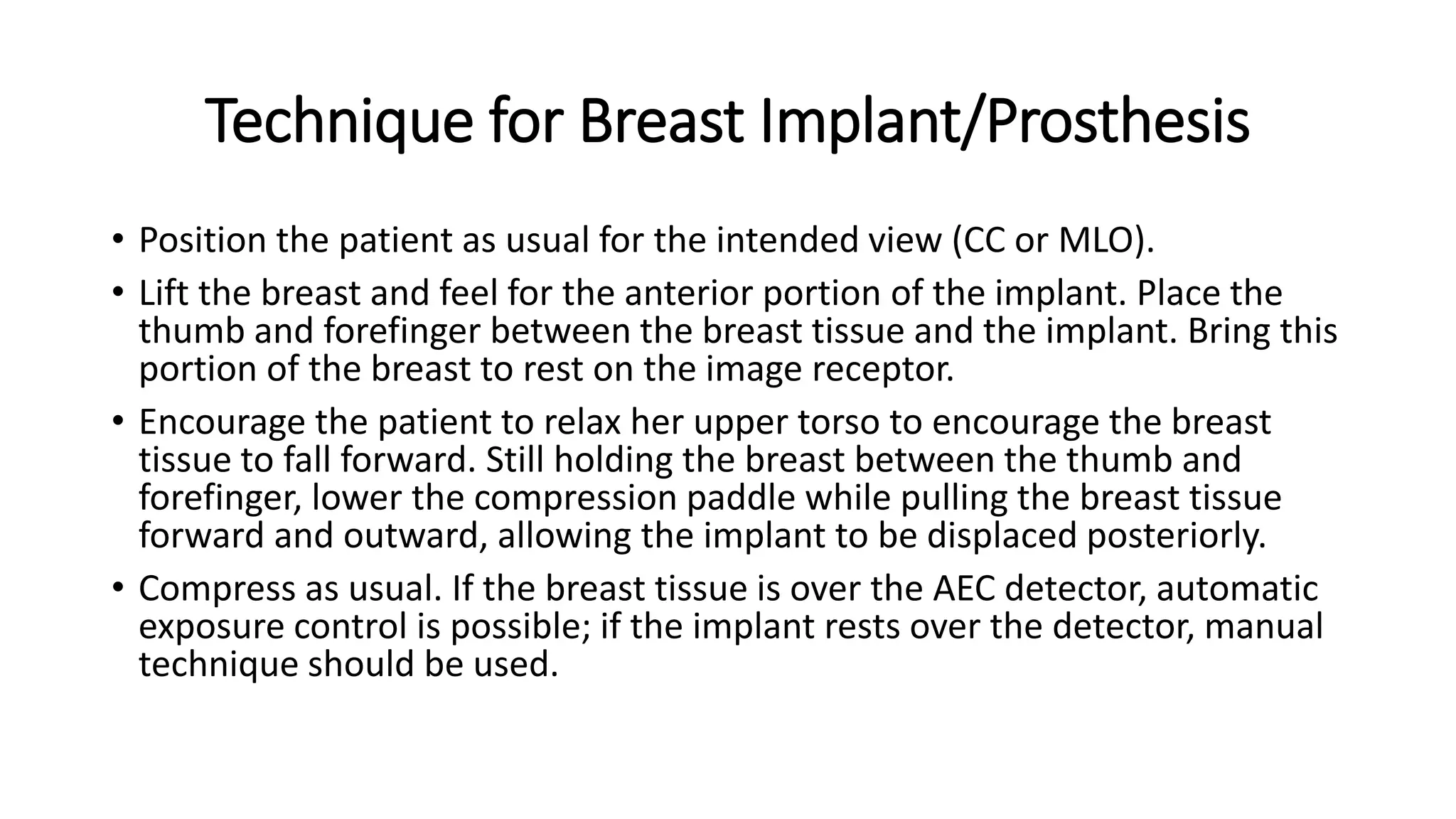 Technique for Breast Implant/Prosthesis

• Position the patient as usual for the intended view (CC or MLO).

• Lift the breast and feel for the anterior portion of the implant. Place the thumb and forefinger between the breast tissue and the implant. Bring this portion of the breast to rest on the image receptor.

• Encourage the patient to relax her upper torso to encourage the breast tissue to fall forward. Still holding the breast between the thumb and forefinger, lower the compression paddle while pulling the breast tissue forward and outward, allowing the implant to be displaced posteriorly.

• Compress as usual. If the breast tissue is over the AEC detector, automatic exposure control is possible; if the implant rests over the detector, manual technique should be used.